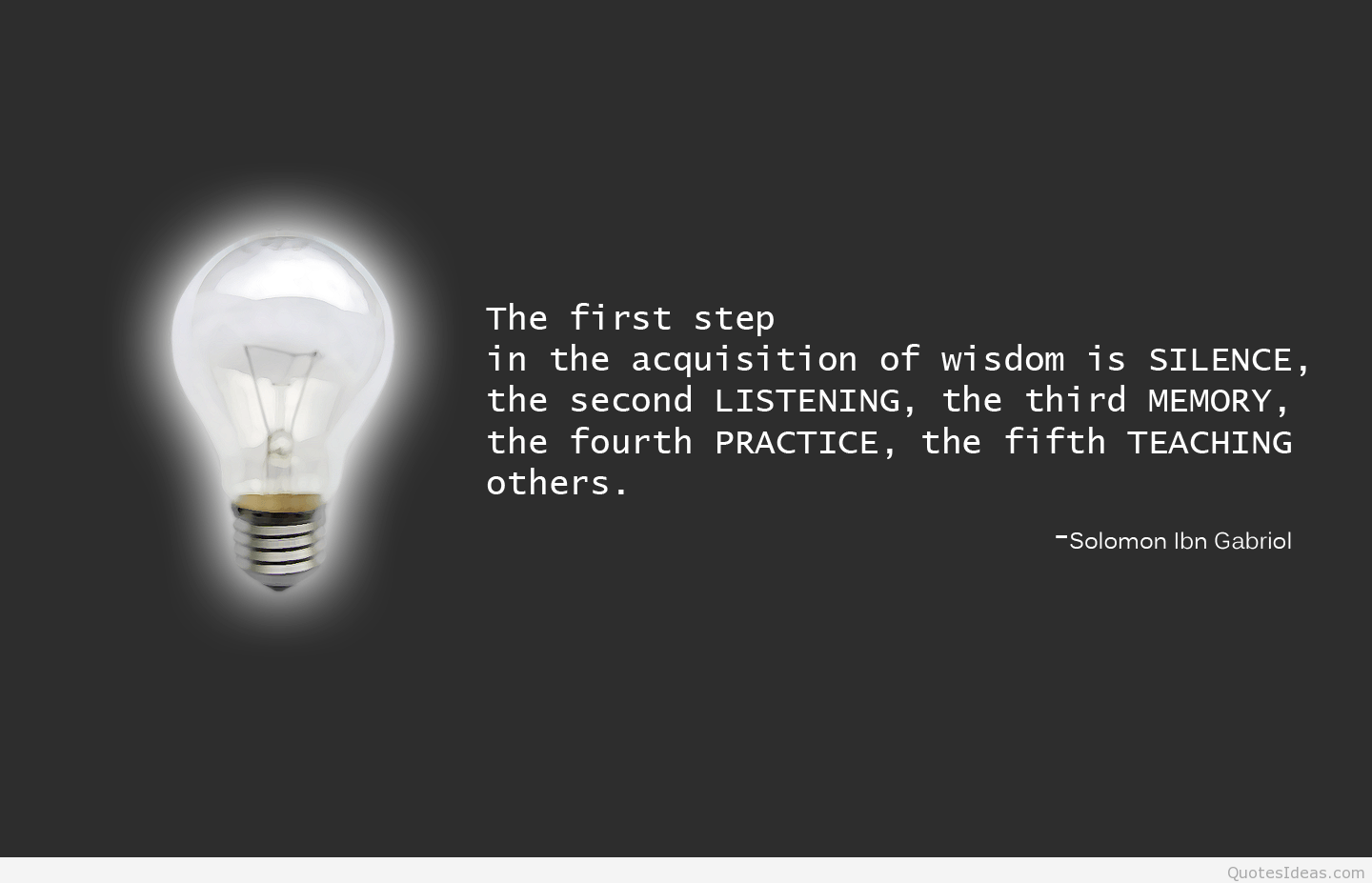 The first step
in the acquisition of wisdom is SILENCE,
the second LISTENING, the third MEMORY,
the fourth PRACTICE, the fifth TEACHING
others.

-Solomon Ibn Gabriol

QuotesIdeas.com